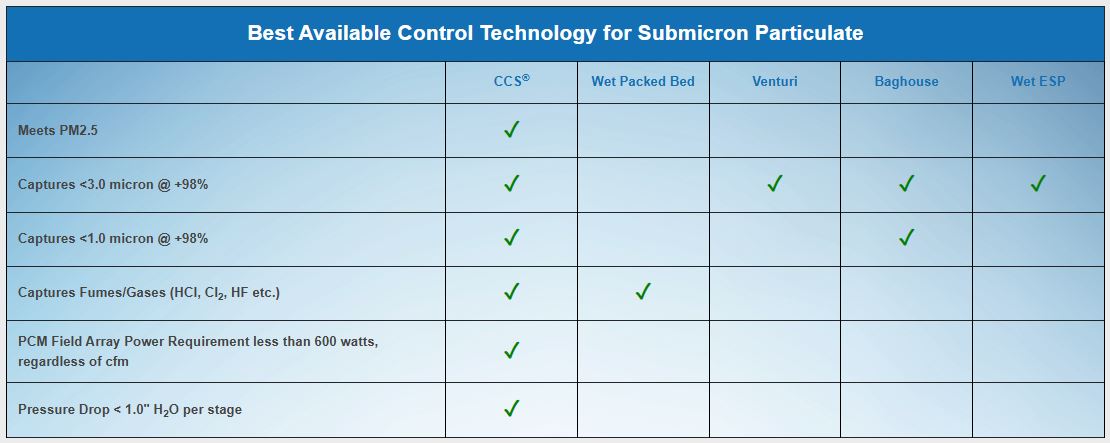 Best Available Control Technology for Submicron Particulate

| | CCS® | Wet Packed Bed | Venturi | Baghouse | Wet ESP |
|---|---|---|---|---|---|
| Meets PM2.5 | ✓ | | | | |
| Captures <3.0 micron @ +98% | ✓ | | ✓ | ✓ | ✓ |
| Captures <1.0 micron @ +98% | ✓ | | | ✓ | |
| Captures Fumes/Gases (HCl, $Cl_2$, HF etc.) | ✓ | ✓ | | | |
| PCM Field Array Power Requirement less than 600 watts, regardless of cfm | ✓ | | | | |
| Pressure Drop < 1.0" $H_2O$ per stage | ✓ | | | | |